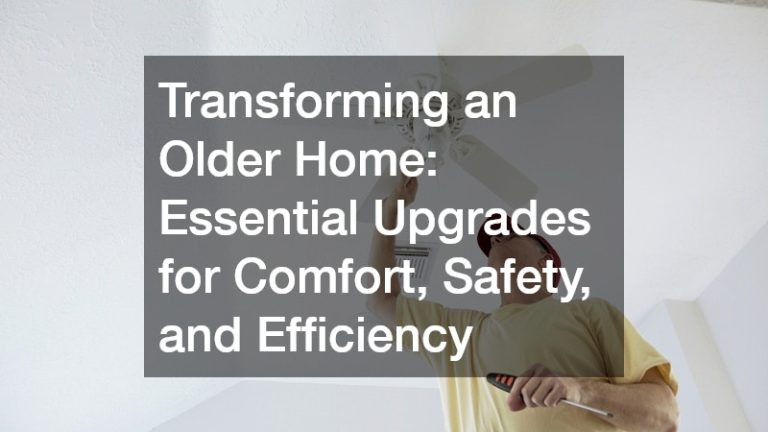 Transforming an Older Home: Essential Upgrades for Comfort, Safety, and Efficiency